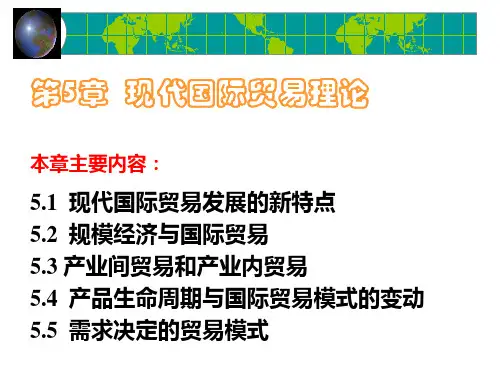 第5章 现代国际贸易理论

本章主要内容：

5.1 现代国际贸易发展的新特点
5.2 规模经济与国际贸易
5.3 产业间贸易和产业内贸易
5.4 产品生命周期与国际贸易模式的变动
5.5 需求决定的贸易模式